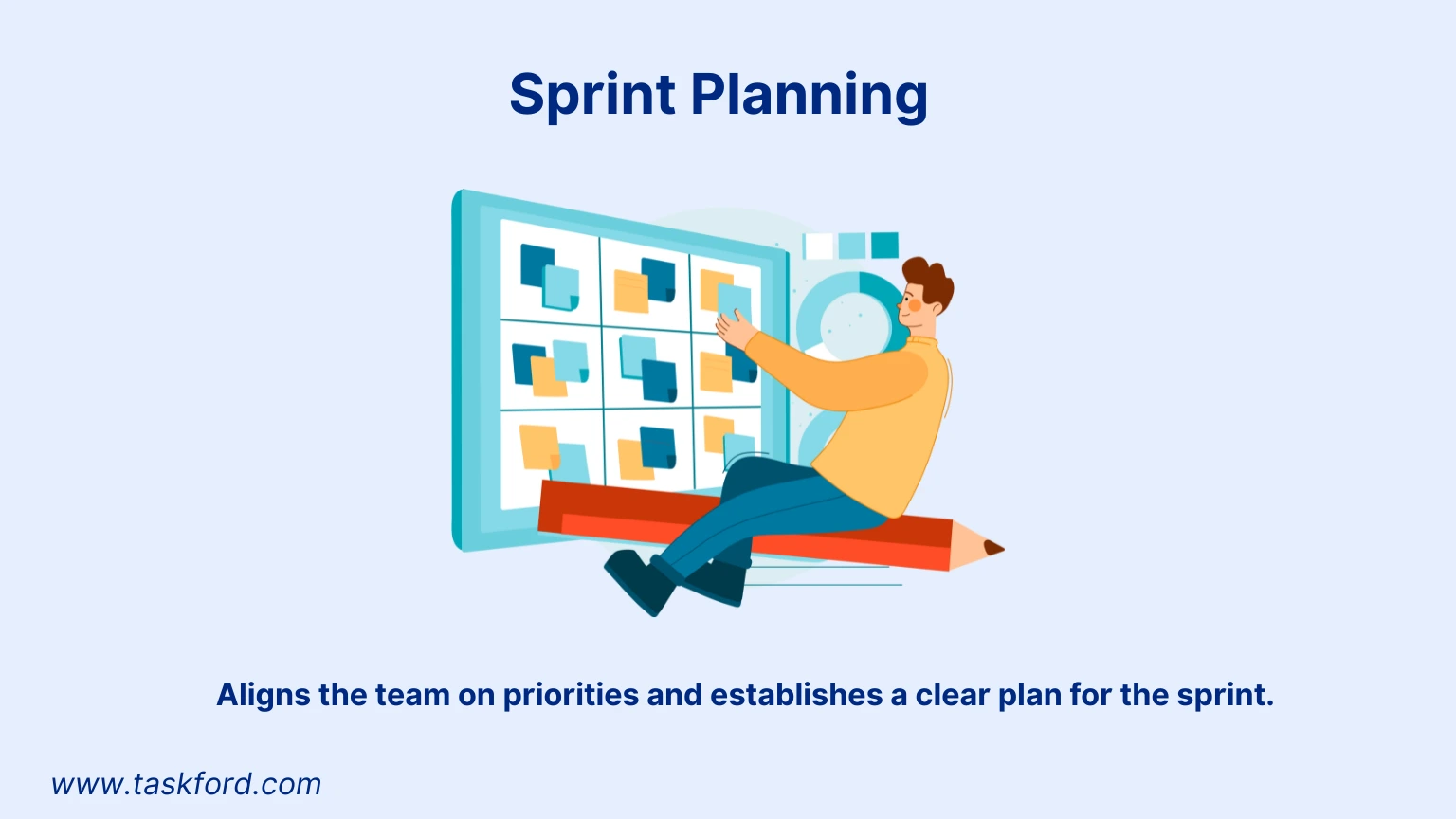 Sprint Planning

Aligns the team on priorities and establishes a clear plan for the sprint.

www.taskford.com